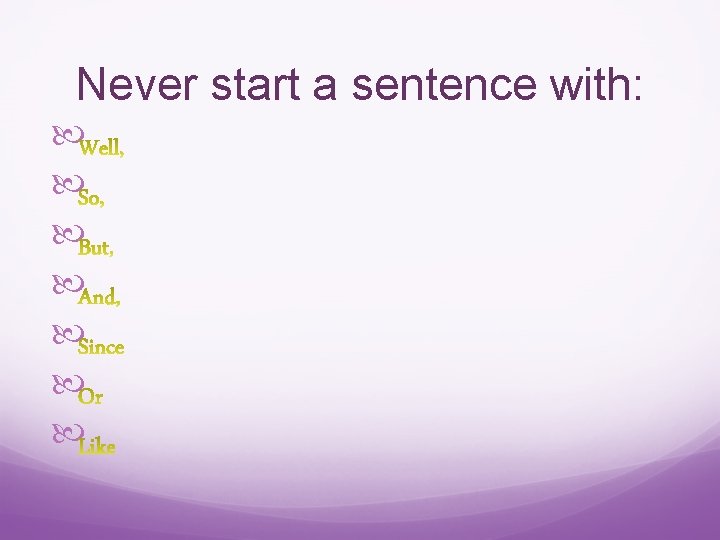 Never start a sentence with:

Well,

So,

But,

And,

Since

Or

Like